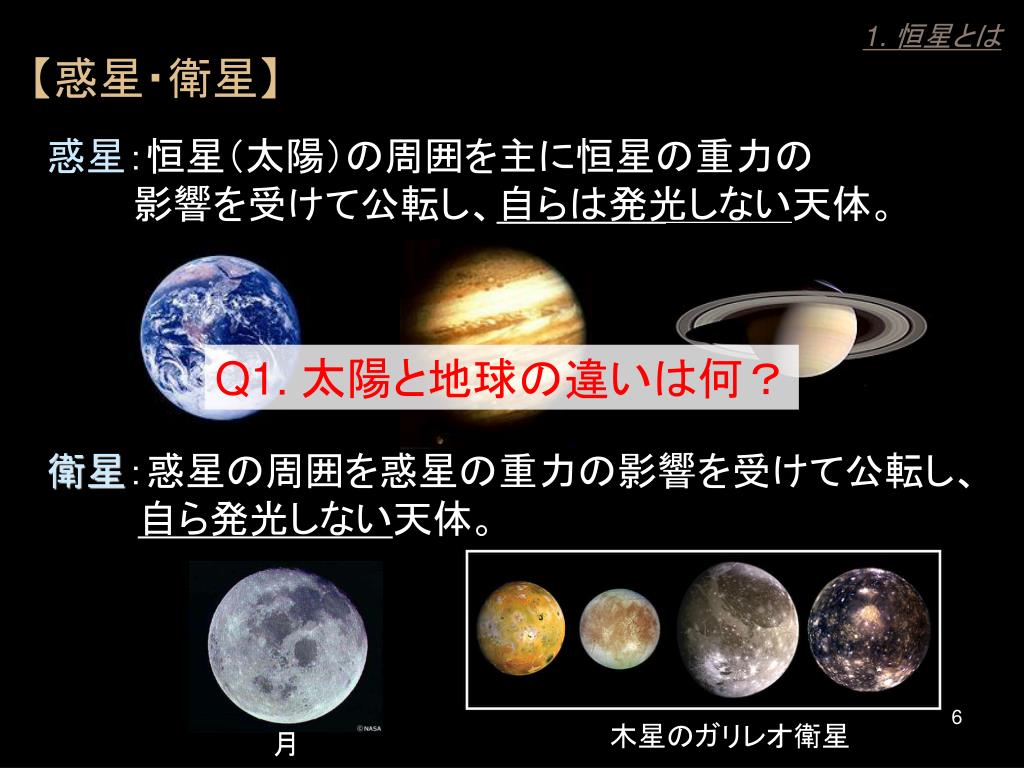 1. 恒星とは

【惑星･衛星】

惑星：恒星（太陽）の周囲を主に恒星の重力の影響を受けて公転し、自らは発光しない天体。

Q1. 太陽と地球の違いは何？

衛星：惑星の周囲を惑星の重力の影響を受けて公転し、自ら発光しない天体。

©NASA

月

木星のガリレオ衛星

6